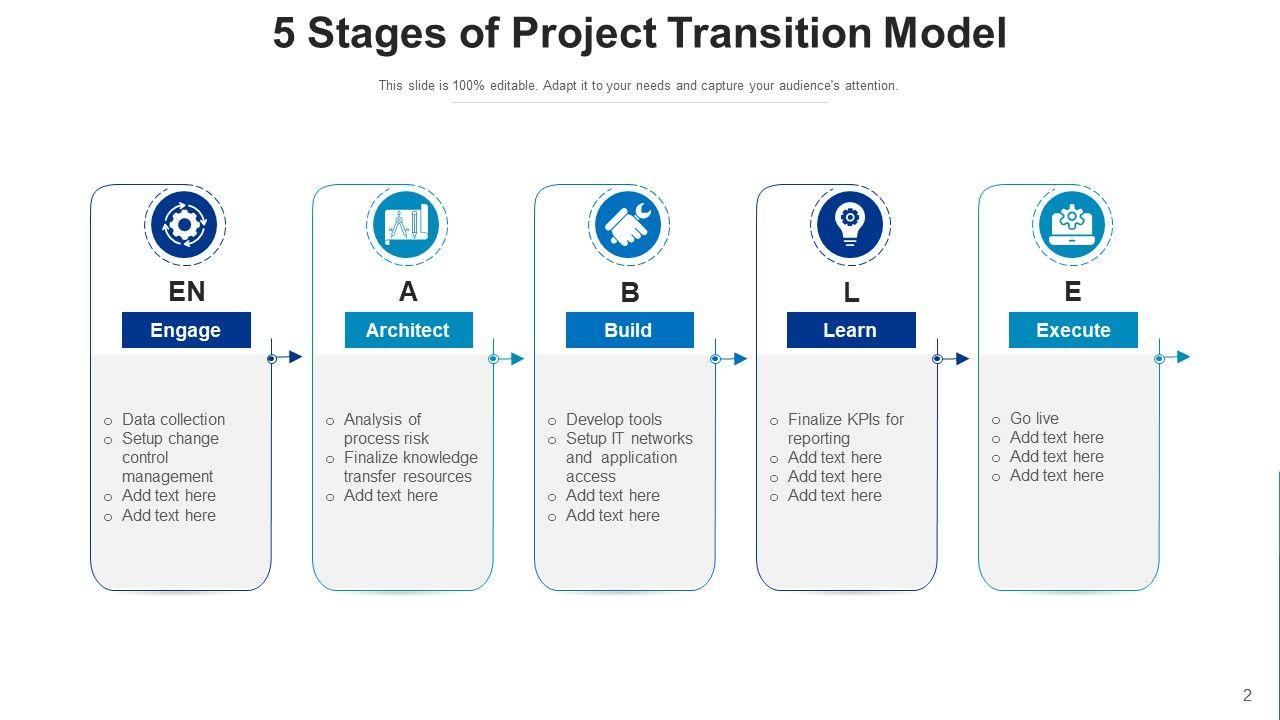 5 Stages of Project Transition Model

This slide is 100% editable. Adapt it to your needs and capture your audience's attention.

EN

Engage

o Data collection
o Setup change control management
o Add text here
o Add text here

A

Architect

o Analysis of process risk
o Finalize knowledge transfer resources
o Add text here

B

Build

o Develop tools
o Setup IT networks and application access
o Add text here
o Add text here

L

Learn

o Finalize KPIs for reporting
o Add text here
o Add text here
o Add text here

E

Execute

o Go live
o Add text here
o Add text here
o Add text here

2